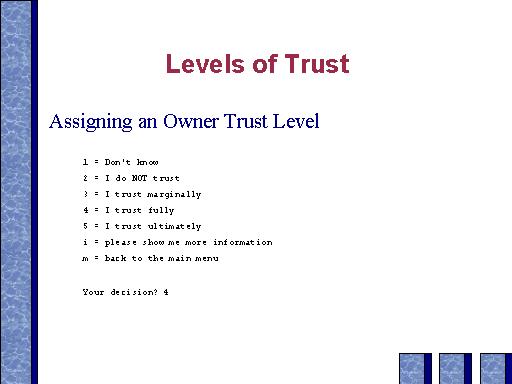 Levels of Trust

Assigning an Owner Trust Level

1 = Don't know
2 = I do NOT trust
3 = I trust marginally
4 = I trust fully
5 = I trust ultimately
i = please show me more information
m = back to the main menu

Your decision? 4